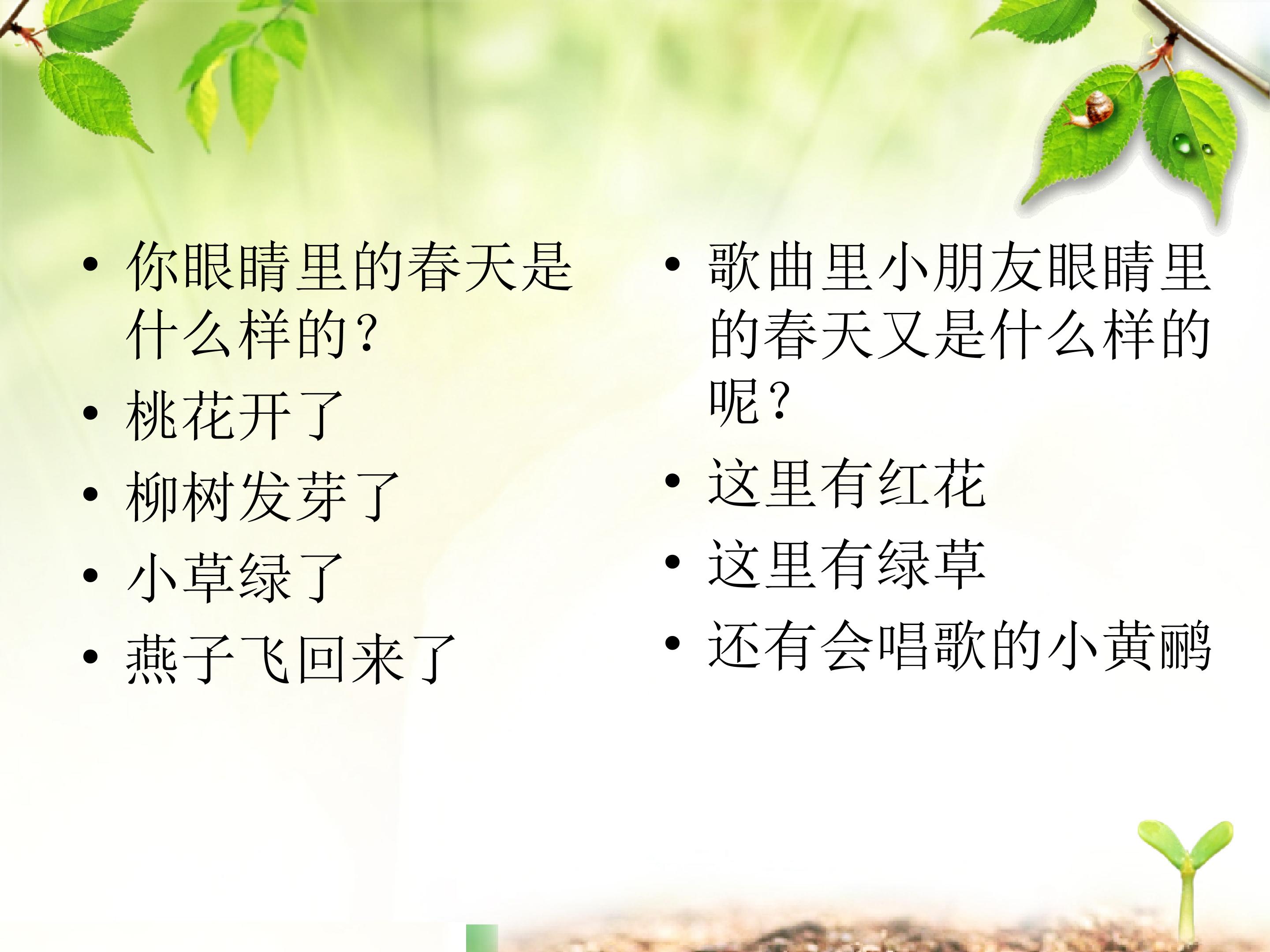 • 你眼睛里的春天是什么样的?
• 桃花开了
• 柳树发芽了
• 小草绿了
• 燕子飞回来了

• 歌曲里小朋友眼睛里的春天又是什么样的呢?
• 这里有红花
• 这里有绿草
• 还有会唱歌的小黄鹂